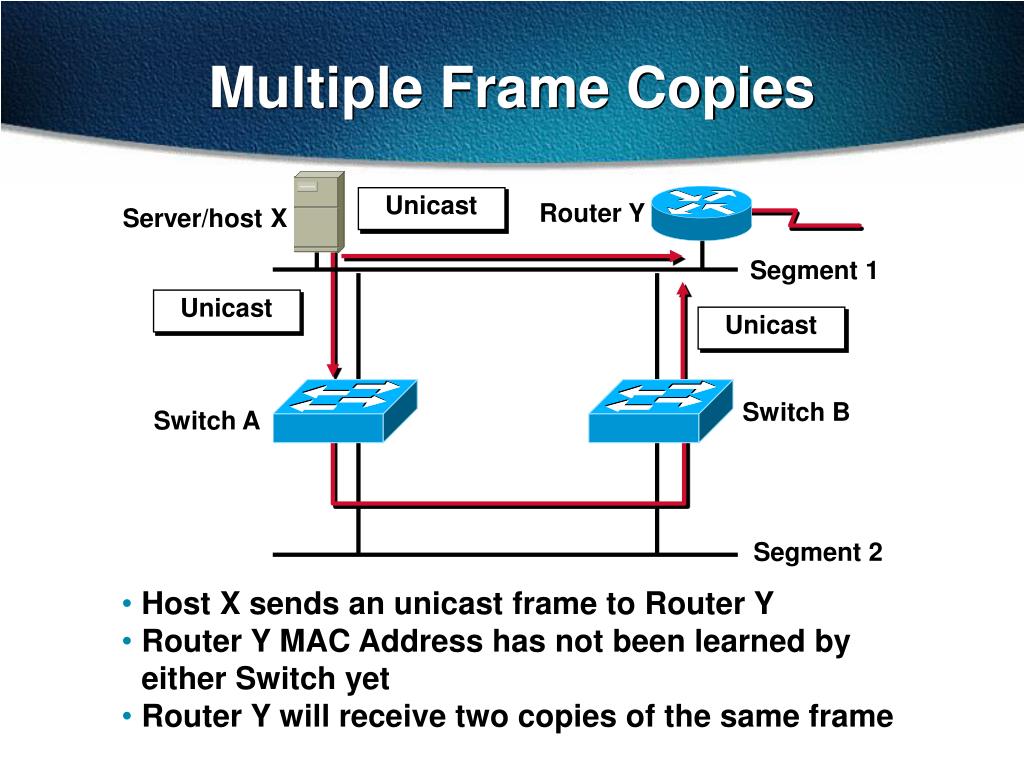 Multiple Frame Copies

Server/host X

Unicast

Router Y

Segment 1

Unicast

Unicast

Switch A

Switch B

Segment 2

• Host X sends an unicast frame to Router Y
• Router Y MAC Address has not been learned by either Switch yet
• Router Y will receive two copies of the same frame